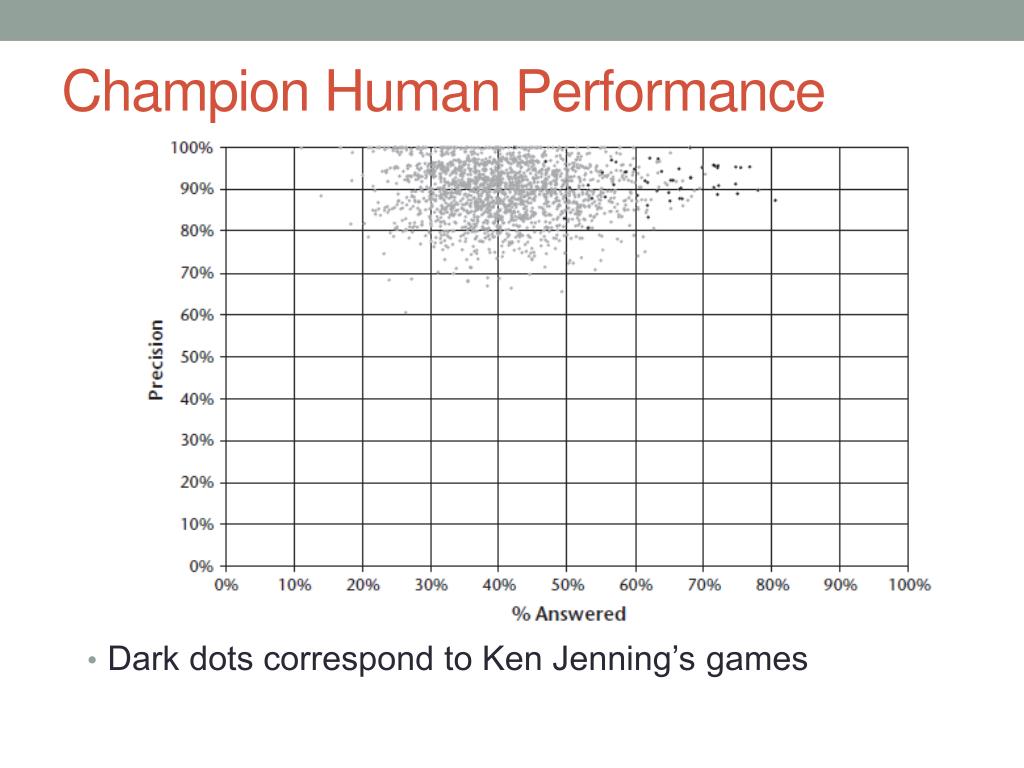 Champion Human Performance

100%
90%
80%
70%
60%
50%
40%
30%
20%
10%
0%

Precision

0% 10% 20% 30% 40% 50% 60% 70% 80% 90% 100%

% Answered

• Dark dots correspond to Ken Jenning's games